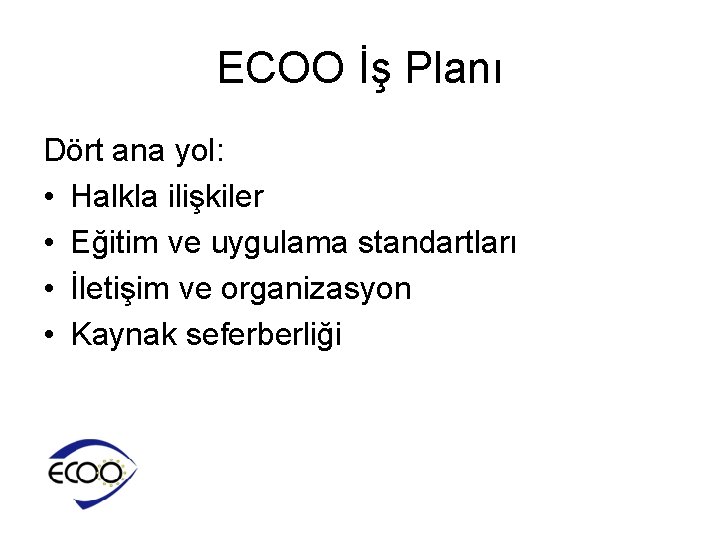 ECOO İş Planı

Dört ana yol:

• Halkla ilişkiler
• Eğitim ve uygulama standartları
• İletişim ve organizasyon
• Kaynak seferberliği

ECOO